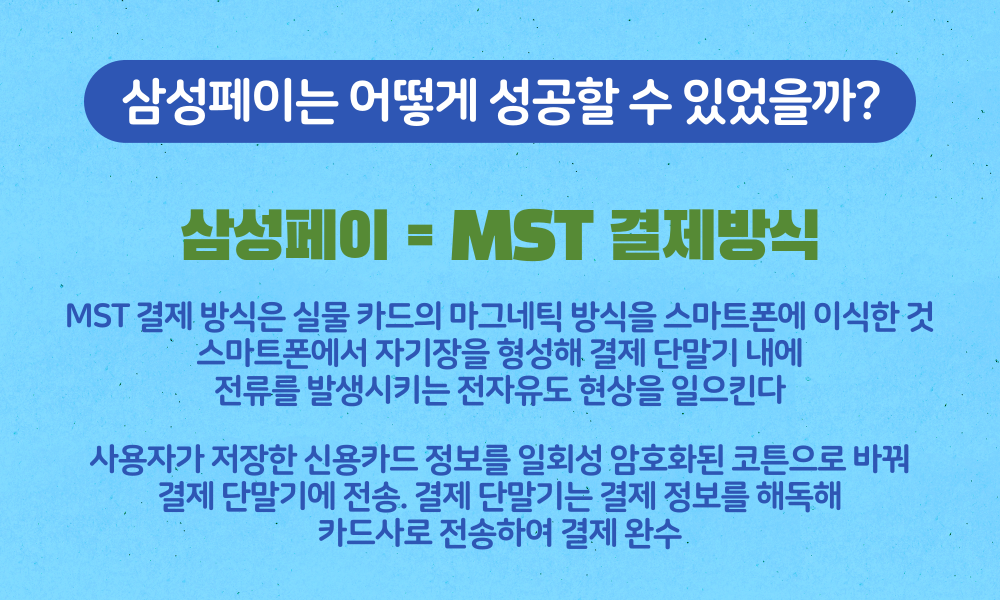 삼성페이는 어떻게 성공할 수 있었을까?

삼성페이 = MST 결제방식

MST 결제 방식은 실물 카드의 마그네틱 방식을 스마트폰에 이식한 것 스마트폰에서 자기장을 형성해 결제 단말기 내에 전류를 발생시키는 전자유도 현상을 일으킨다

사용자가 저장한 신용카드 정보를 일회성 암호화된 코튼으로 바꿔 결제 단말기에 전송. 결제 단말기는 결제 정보를 해독해 카드사로 전송하여 결제 완수